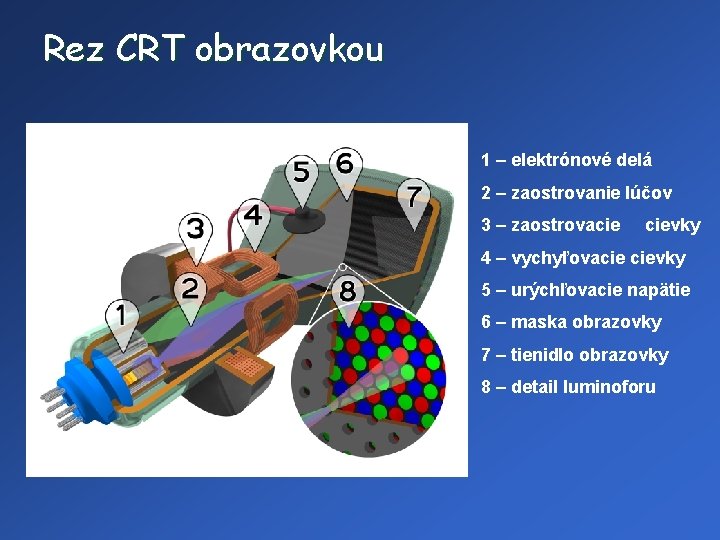 Rez CRT obrazovkou

1
2
3
4
5
6
7
8

1 – elektrónové delá
2 – zaostrovanie lúčov
3 – zaostrovacie cievky
4 – vychyľovacie cievky
5 – urýchľovacie napätie
6 – maska obrazovky
7 – tienidlo obrazovky
8 – detail luminoforu